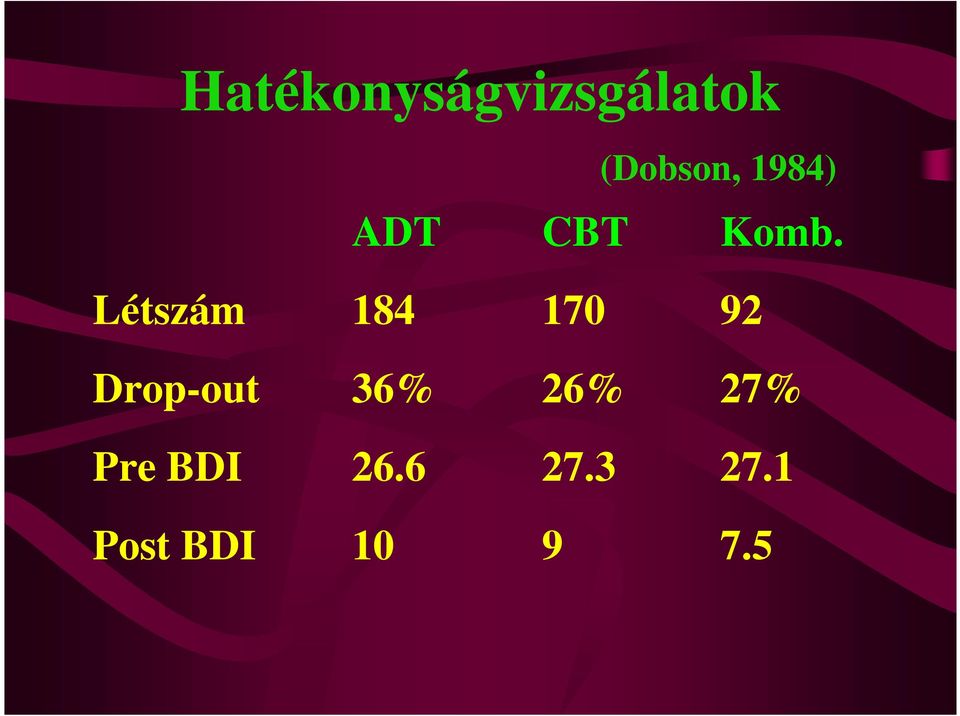 Hatékonyságvizsgálatok

(Dobson, 1984)

| | ADT | CBT | Komb. |
|---|---|---|---|
| Létszám | 184 | 170 | 92 |
| Drop-out | 36% | 26% | 27% |
| Pre BDI | 26.6 | 27.3 | 27.1 |
| Post BDI | 10 | 9 | 7.5 |